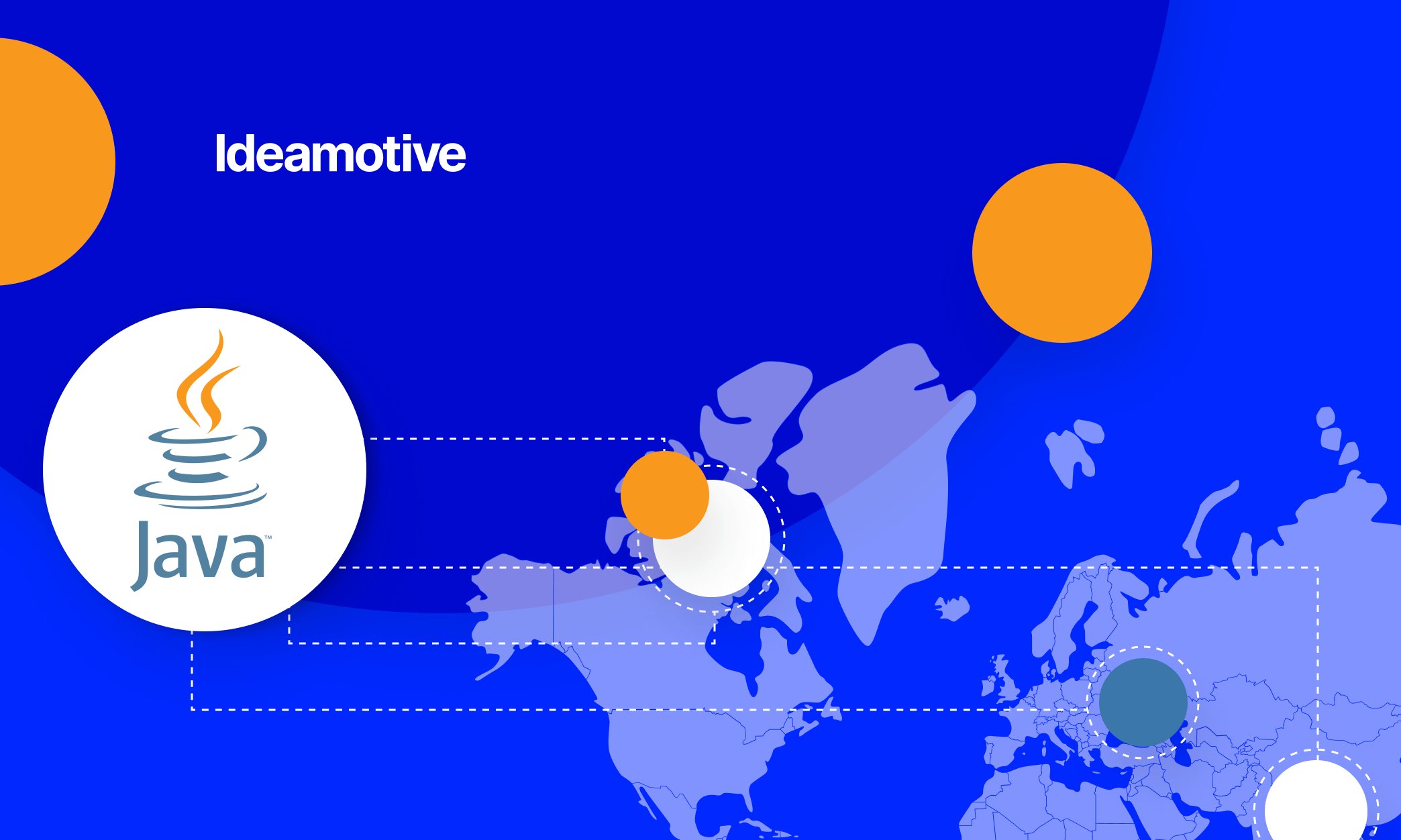 Ideamotive

Java™